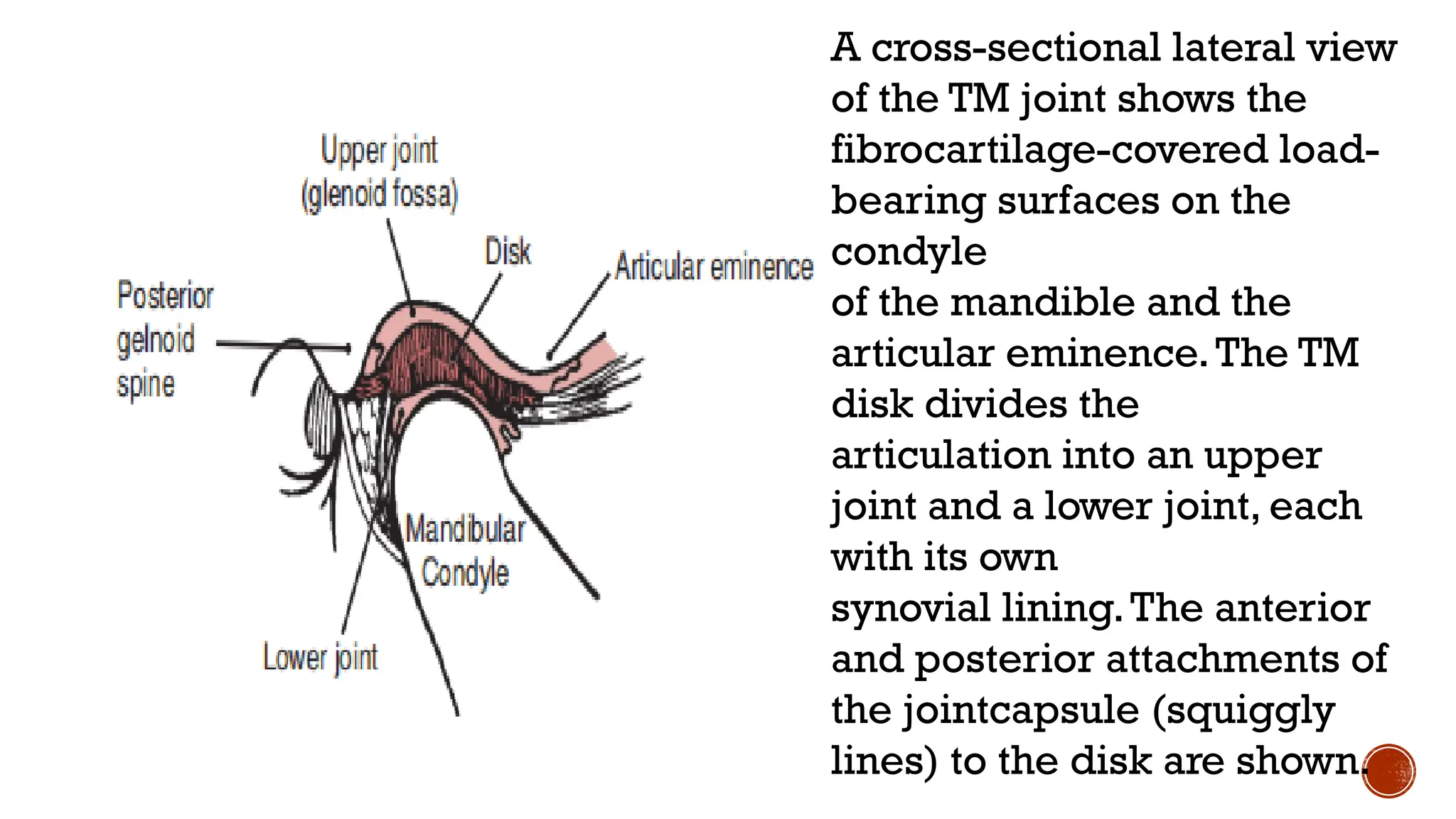 Upper joint
(glenoid fossa)

Disk

Articular eminence

Posterior
gelnoid
spine

Mandibular
Condyle

Lower joint

A cross-sectional lateral view of the TM joint shows the fibrocartilage-covered load-bearing surfaces on the condyle
of the mandible and the articular eminence. The TM disk divides the
articulation into an upper joint and a lower joint, each with its own
synovial lining. The anterior and posterior attachments of the jointcapsule (squiggly lines) to the disk are shown.